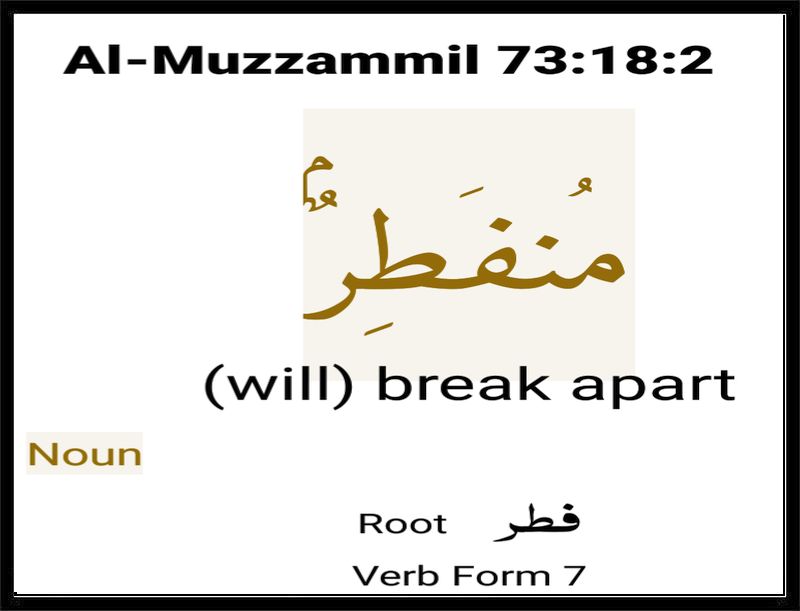 Al-Muzzammil 73:18:2

مُنفَطِرٌۢ

(will) break apart

Noun

Root فطر

Verb Form 7